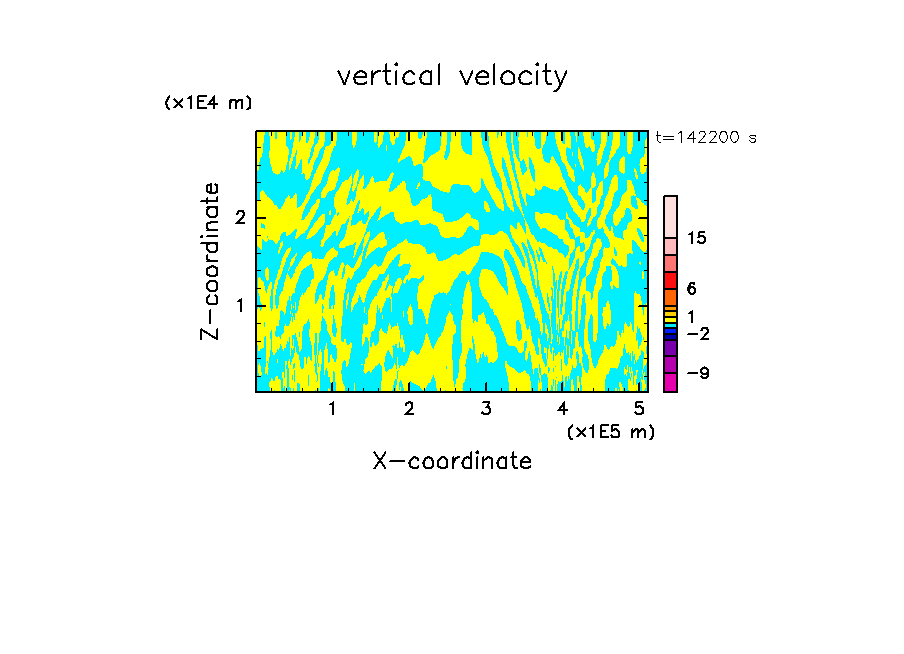 vertical velocity

(x1E4 m)

t=142200 s

Z-coordinate

2

1

15

6

1

−2

−9

1 2 3 4 5

(x1E5 m)

X-coordinate